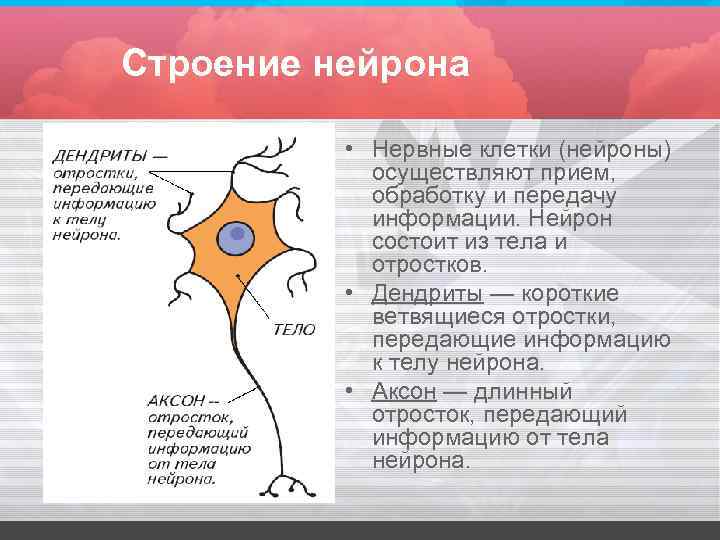 Строение нейрона

ДЕНДРИТЫ — отростки, передающие информацию к телу нейрона.

ТЕЛО

АКСОН — отросток, передающий информацию от тела нейрона.

• Нервные клетки (нейроны) осуществляют прием, обработку и передачу информации. Нейрон состоит из тела и отростков.
• Дендриты — короткие ветвящиеся отростки, передающие информацию к телу нейрона.
• Аксон — длинный отросток, передающий информацию от тела нейрона.